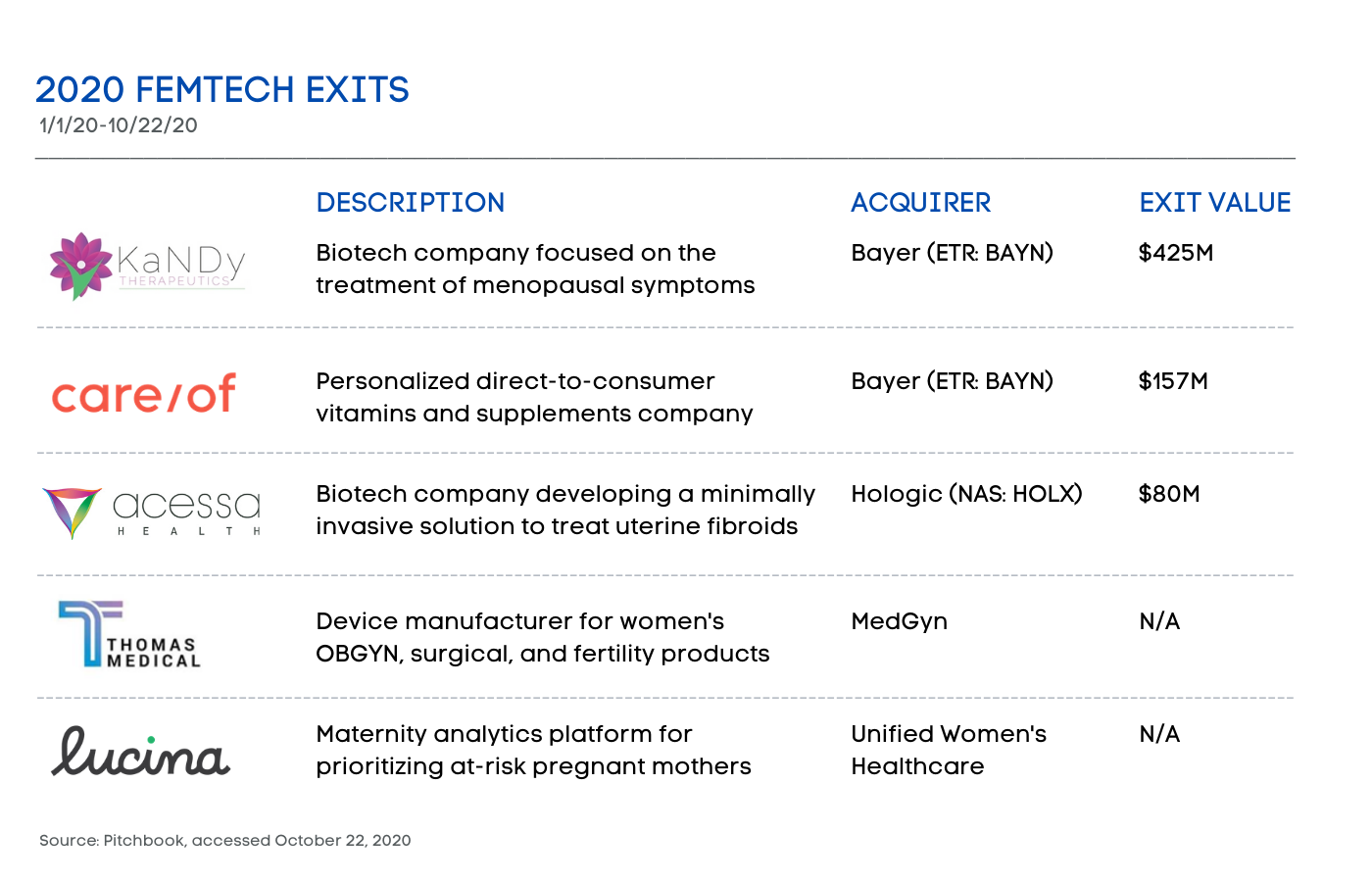 2020 FEMTECH EXITS
1/1/20-10/22/20

| | DESCRIPTION | ACQUIRER | EXIT VALUE |
|---|---|---|---|
| KaNDy THERAPEUTICS | Biotech company focused on the treatment of menopausal symptoms | Bayer (ETR: BAYN) | $425M |
| care/of | Personalized direct-to-consumer vitamins and supplements company | Bayer (ETR: BAYN) | $157M |
| acessa HEALTH | Biotech company developing a minimally invasive solution to treat uterine fibroids | Hologic (NAS: HOLX) | $80M |
| THOMAS MEDICAL | Device manufacturer for women's OBGYN, surgical, and fertility products | MedGyn | N/A |
| lucina | Maternity analytics platform for prioritizing at-risk pregnant mothers | Unified Women's Healthcare | N/A |

Source: Pitchbook, accessed October 22, 2020